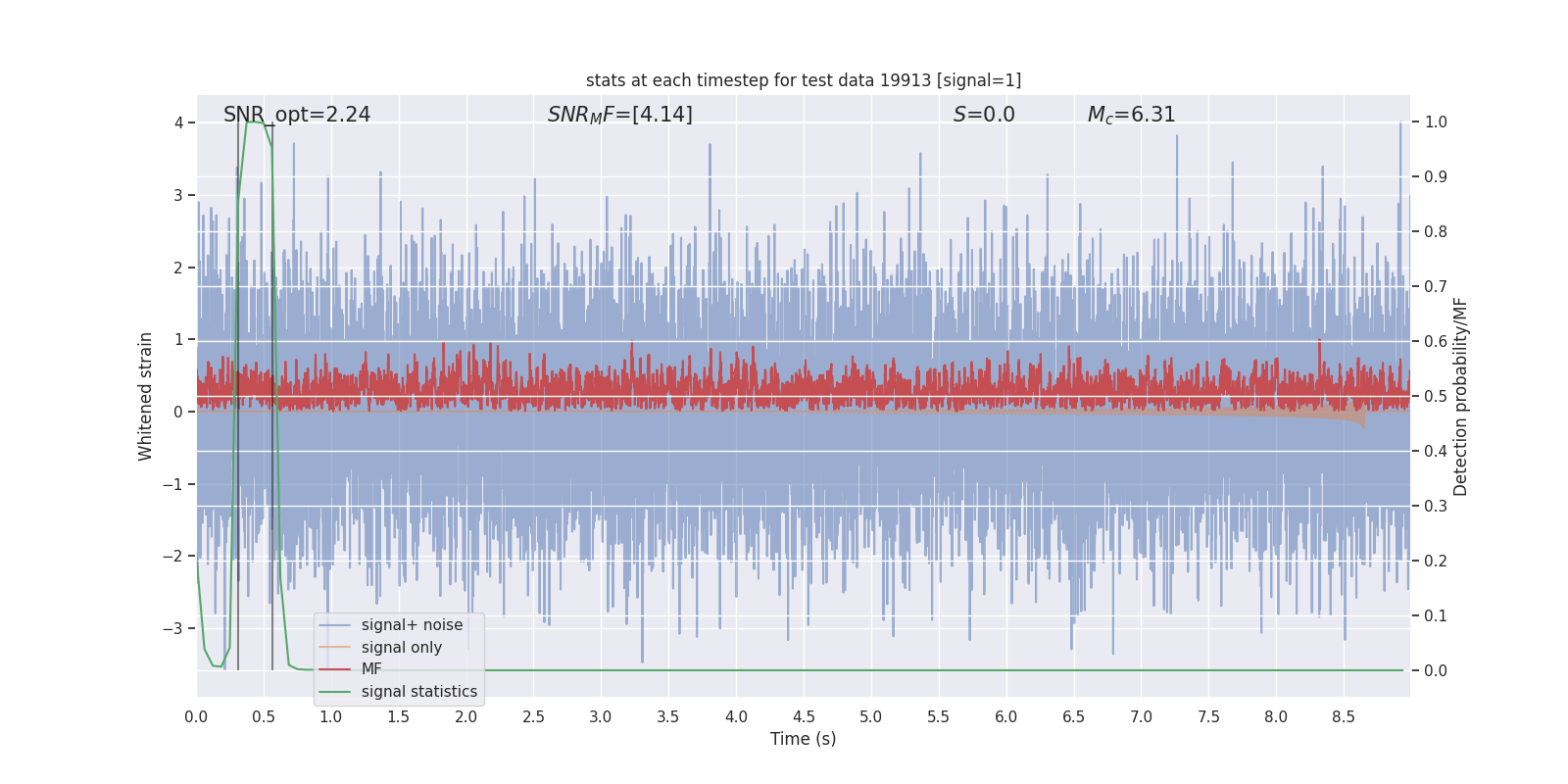 stats at each timestep for test data 19913 [signal=1]

SNR_opt=2.24 $SNR_MF$=[4.14] $S$=0.0 $M_c$=6.31

Whitened strain

4
3
2
1
0
−1
−2
−3

Detection probability/MF

1.0
0.9
0.8
0.7
0.6
0.5
0.4
0.3
0.2
0.1
0.0

signal+ noise
signal only
MF
signal statistics

0.0 0.5 1.0 1.5 2.0 2.5 3.0 3.5 4.0 4.5 5.0 5.5 6.0 6.5 7.0 7.5 8.0 8.5
Time (s)